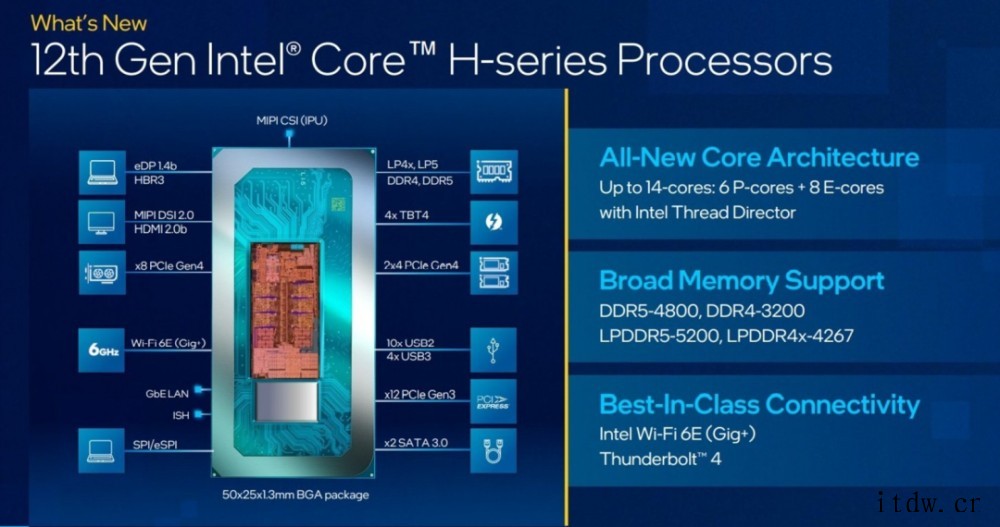 What's New

12th Gen Intel® Core™ H-series Processors

MIPI CSI (IPU)

eDP 1.4b
HBR3

MIPI DSI 2.0
HDMI 2.0b

x8 PCIe Gen4

6GHz

Wi-Fi 6E (Gig+)

GbE LAN

ISH

SPI/eSPI

LP4x, LP5
DDR4, DDR5

4x TBT4

2x4 PCIe Gen4

10x USB2
4x USB3

x12 PCIe Gen3

PCI EXPRESS

x2 SATA 3.0

50x25x1.3mm BGA package

All-New Core Architecture
Up to 14-cores: 6 P-cores + 8 E-cores with Intel Thread Director

Broad Memory Support
DDR5-4800, DDR4-3200
LPDDR5-5200, LPDDR4x-4267

Best-In-Class Connectivity
Intel Wi-Fi 6E (Gig+)
Thunderbolt™ 4

itdw.cr